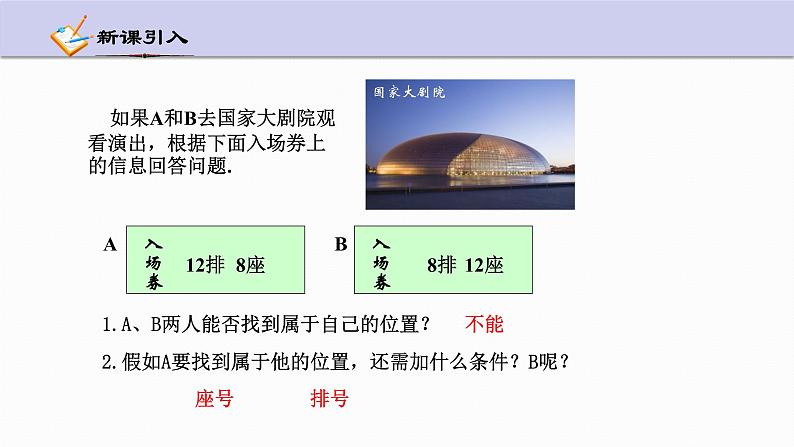 新课引入

如果A和B去国家大剧院观看演出，根据下面入场券上的信息回答问题.

国家大剧院

A
入场券 12排 8座

B
入场券 8排 12座

1.A、B两人能否找到属于自己的位置？ 不能

2.假如A要找到属于他的位置，还需加什么条件？B呢？

座号 排号